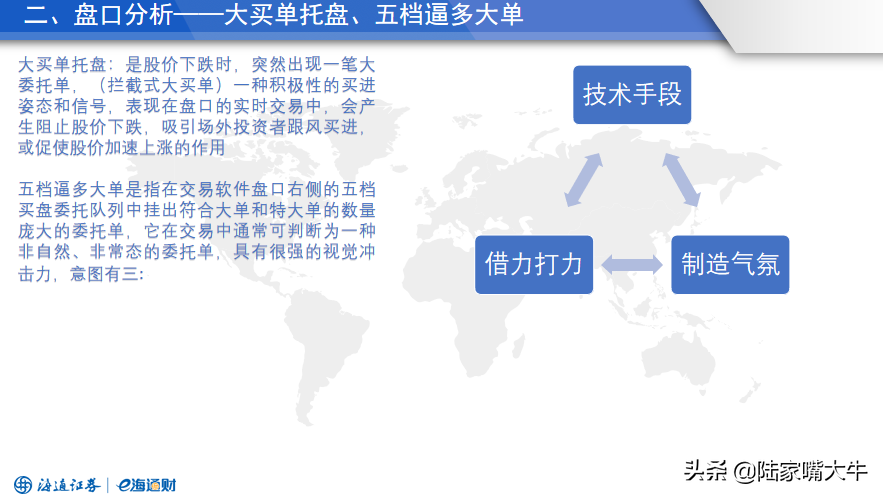 二、盘口分析——大买单托盘、五档逼多大单

大买单托盘：是股价下跌时，突然出现一笔大委托单，（拦截式大买单）一种积极性的买进姿态和信号，表现在盘口的实时交易中，会产生阻止股价下跌，吸引场外投资者跟风买进，或促使股价加速上涨的作用

五档逼多大单是指在交易软件盘口右侧的五档买盘委托队列中挂出符合大单和特大单的数量庞大的委托单，它在交易中通常可判断为一种非自然、非常态的委托单，具有很强的视觉冲击力，意图有三：

技术手段

借力打力

制造气氛

海通证券 | e海通财

头条 @陆家嘴大牛